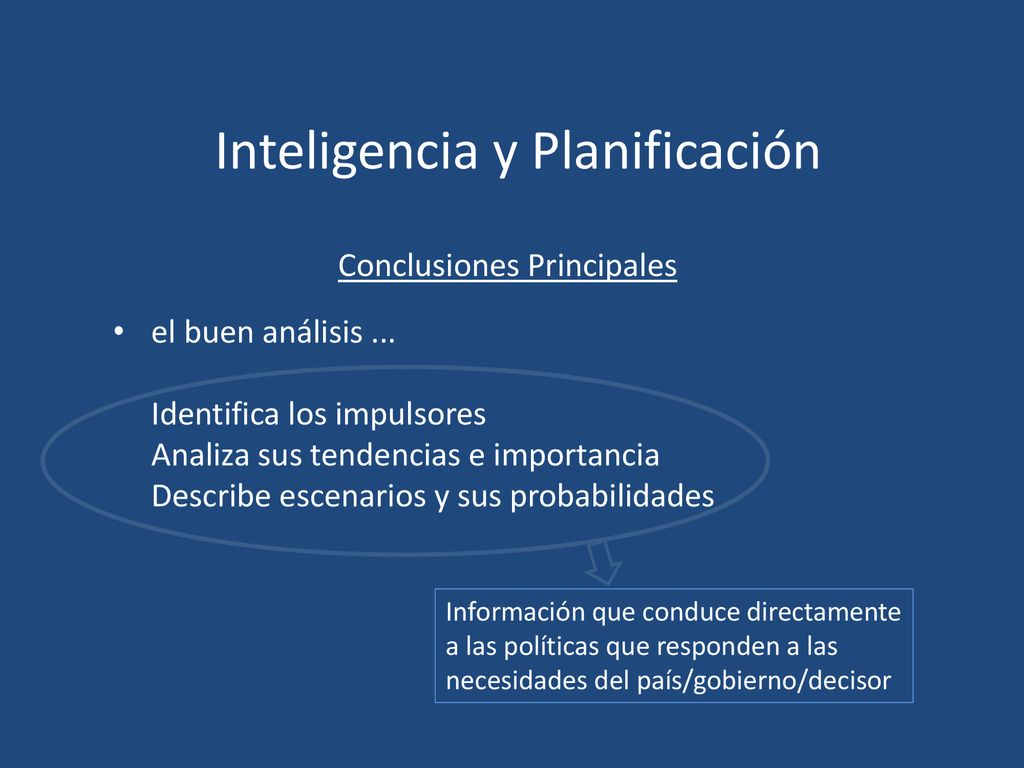 Inteligencia y Planificación

Conclusiones Principales

• el buen análisis ...

Identifica los impulsores
Analiza sus tendencias e importancia
Describe escenarios y sus probabilidades

Información que conduce directamente a las políticas que responden a las necesidades del país/gobierno/decisor